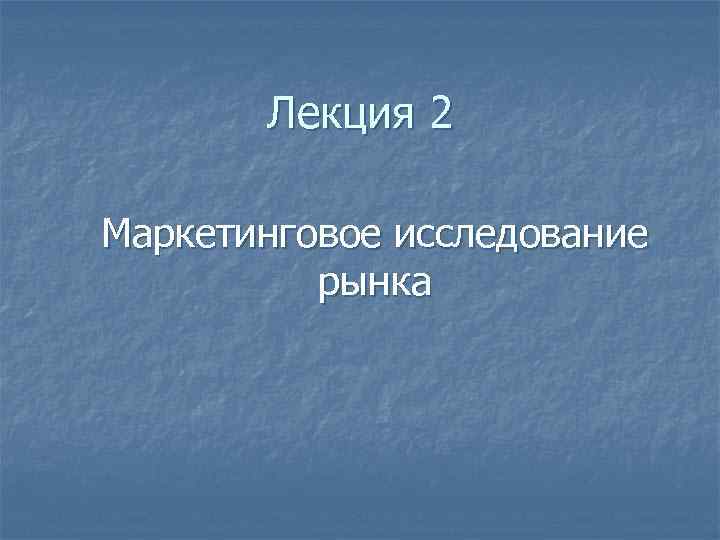 Лекция 2

Маркетинговое исследование рынка